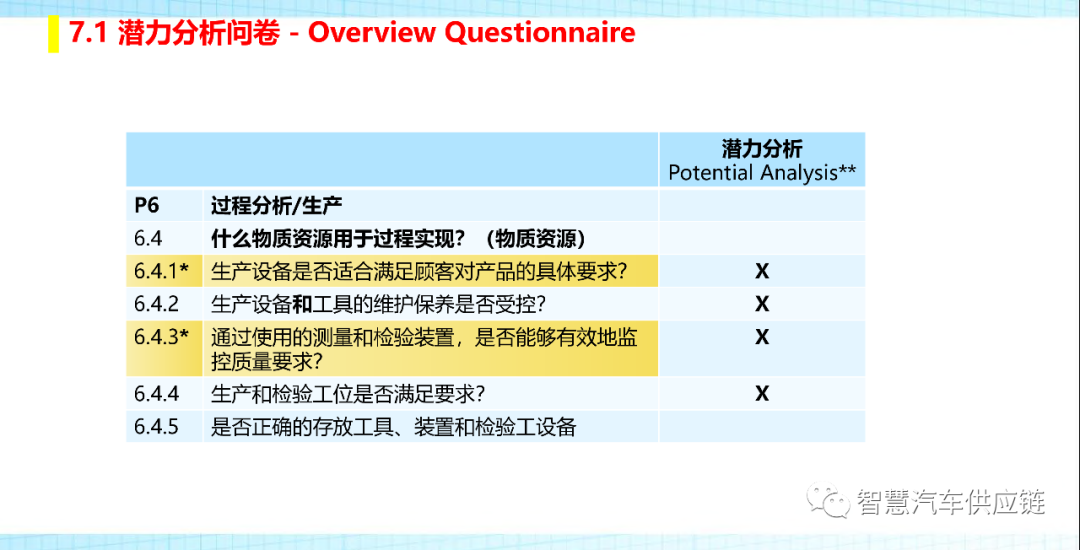 7.1 潜力分析问卷 - Overview Questionnaire

| | | 潜力分析 Potential Analysis** |
|---|---|---|
| P6 | 过程分析/生产 | |
| 6.4 | 什么物质资源用于过程实现？（物质资源） | |
| 6.4.1* | 生产设备是否适合满足顾客对产品的具体要求? | X |
| 6.4.2 | 生产设备和工具的维护保养是否受控? | X |
| 6.4.3* | 通过使用的测量和检验装置，是否能够有效地监控质量要求? | X |
| 6.4.4 | 生产和检验工位是否满足要求? | X |
| 6.4.5 | 是否正确的存放工具、装置和检验工设备 | |

智慧汽车供应链